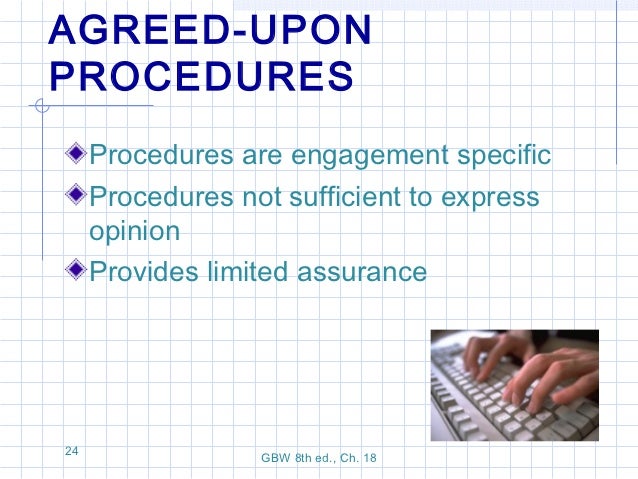 AGREED-UPON PROCEDURES

Procedures are engagement specific

Procedures not sufficient to express opinion

Provides limited assurance

24

GBW 8th ed., Ch. 18